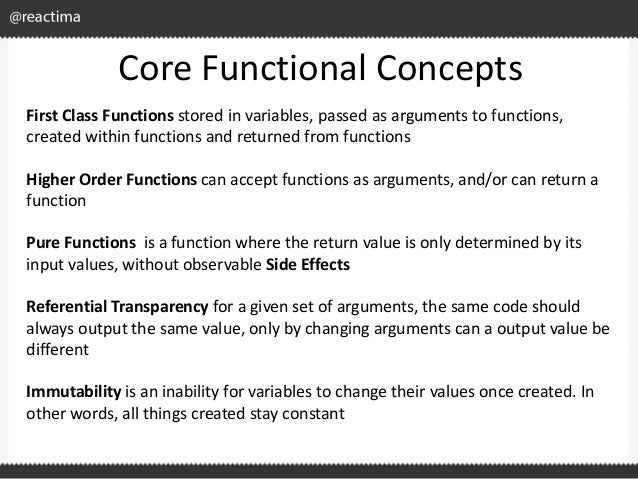 @reactima

Core Functional Concepts

First Class Functions stored in variables, passed as arguments to functions, created within functions and returned from functions

Higher Order Functions can accept functions as arguments, and/or can return a function

Pure Functions  is a function where the return value is only determined by its input values, without observable Side Effects

Referential Transparency for a given set of arguments, the same code should always output the same value, only by changing arguments can a output value be different

Immutability is an inability for variables to change their values once created. In other words, all things created stay constant